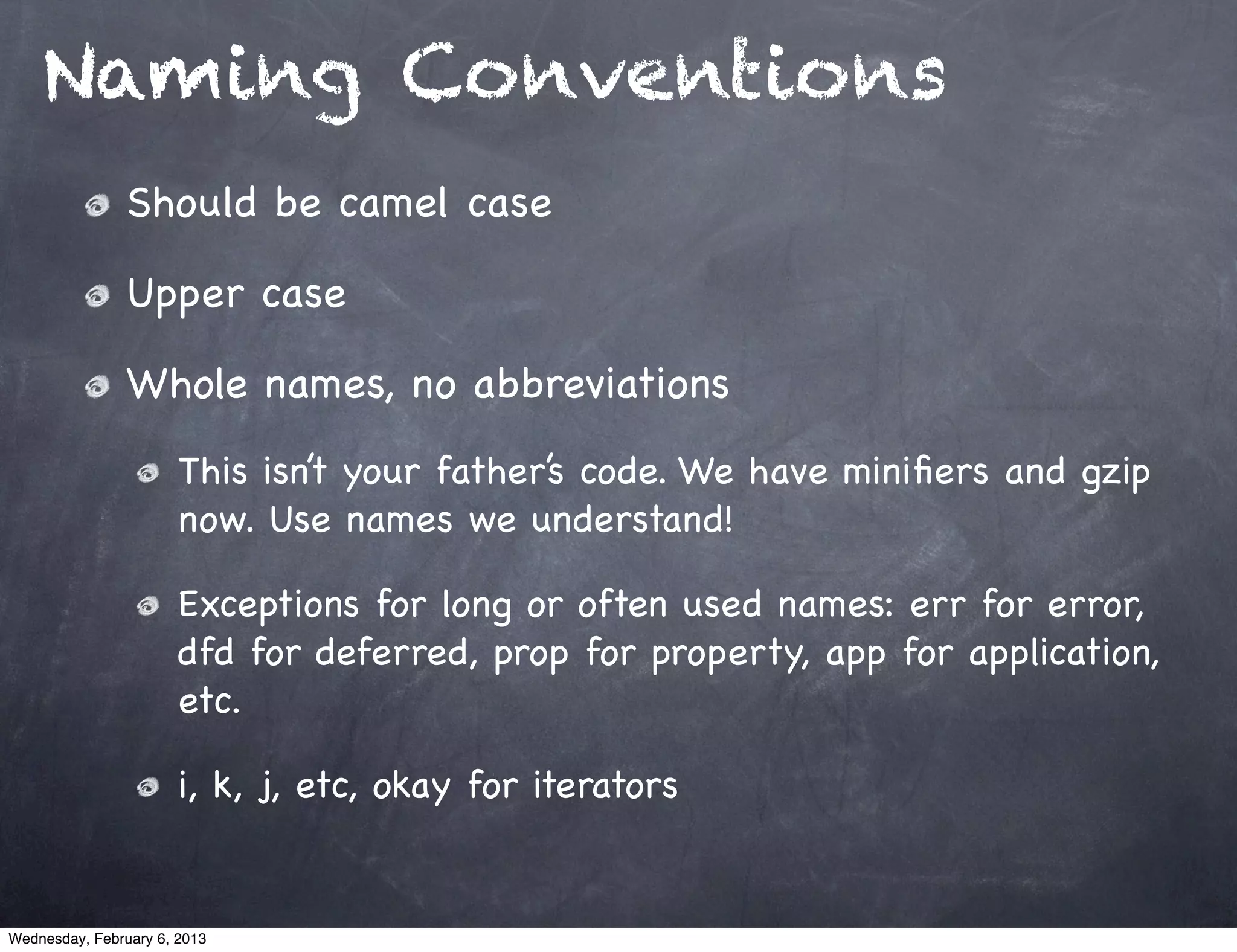 Naming Conventions

Should be camel case

Upper case

Whole names, no abbreviations

This isn't your father's code. We have minifiers and gzip now. Use names we understand!

Exceptions for long or often used names: err for error, dfd for deferred, prop for property, app for application, etc.

i, k, j, etc, okay for iterators

Wednesday, February 6, 2013